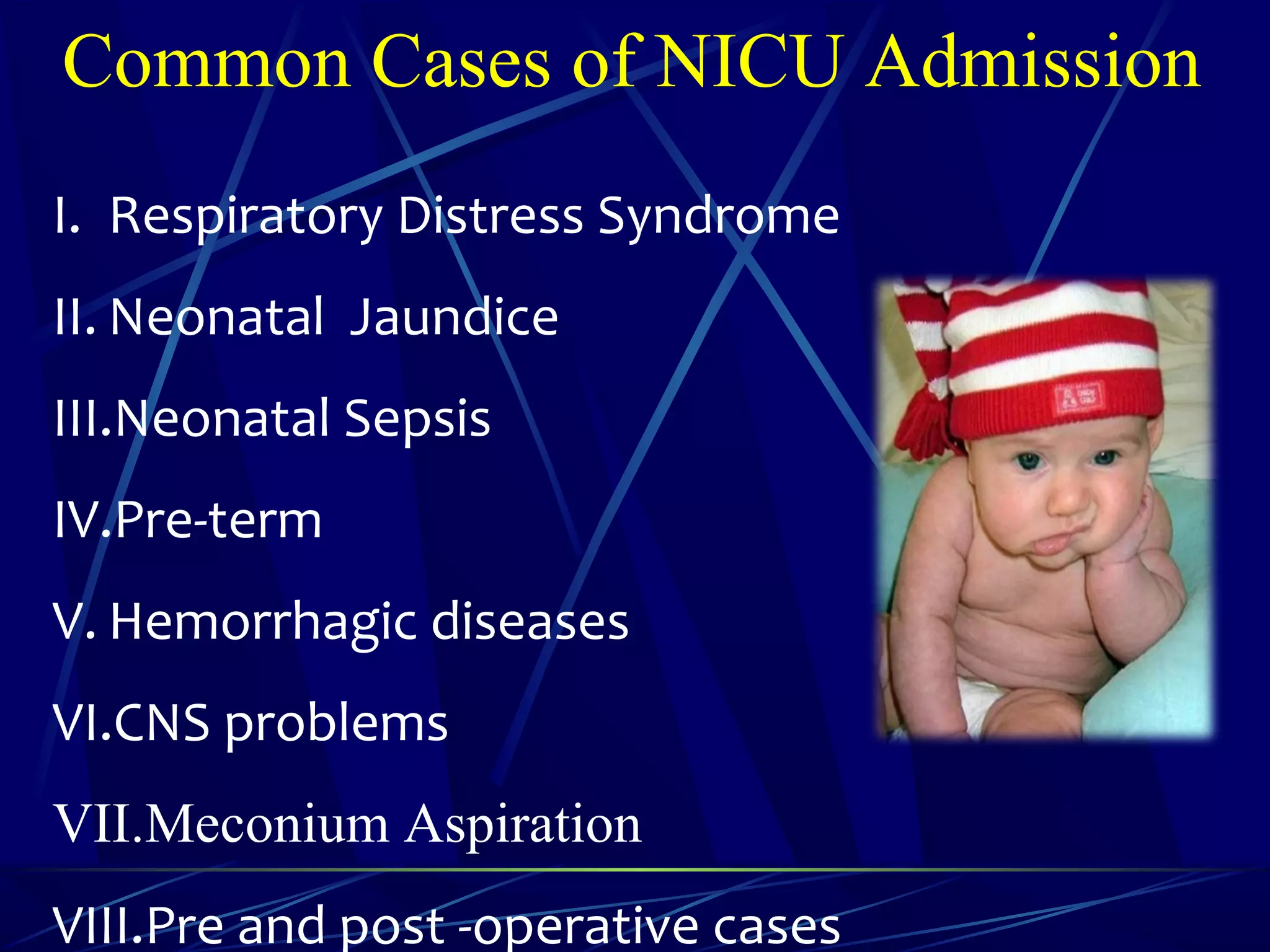 Common Cases of NICU Admission

I. Respiratory Distress Syndrome

II. Neonatal Jaundice

III.Neonatal Sepsis

IV.Pre-term

V. Hemorrhagic diseases

VI.CNS problems

VII.Meconium Aspiration

VIII.Pre and post -operative cases